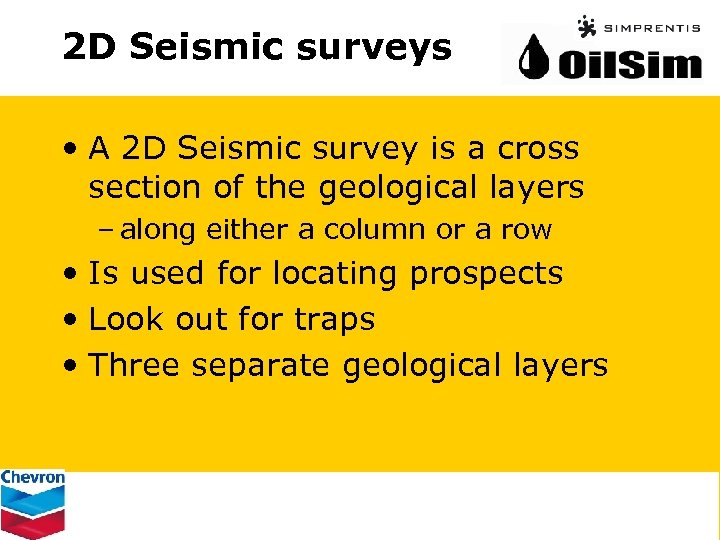 2D Seismic surveys

SIMPRENTIS

OilSim

• A 2D Seismic survey is a cross section of the geological layers
– along either a column or a row
• Is used for locating prospects
• Look out for traps
• Three separate geological layers

Chevron